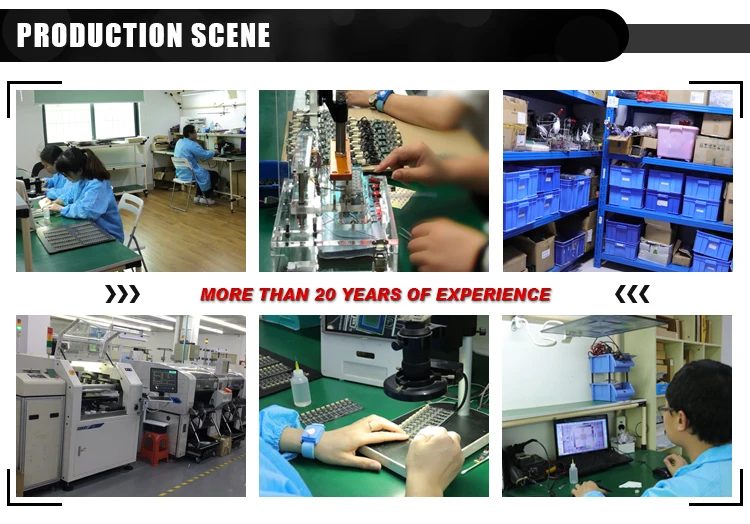 PRODUCTION SCENE

MORE THAN 20 YEARS OF EXPERIENCE